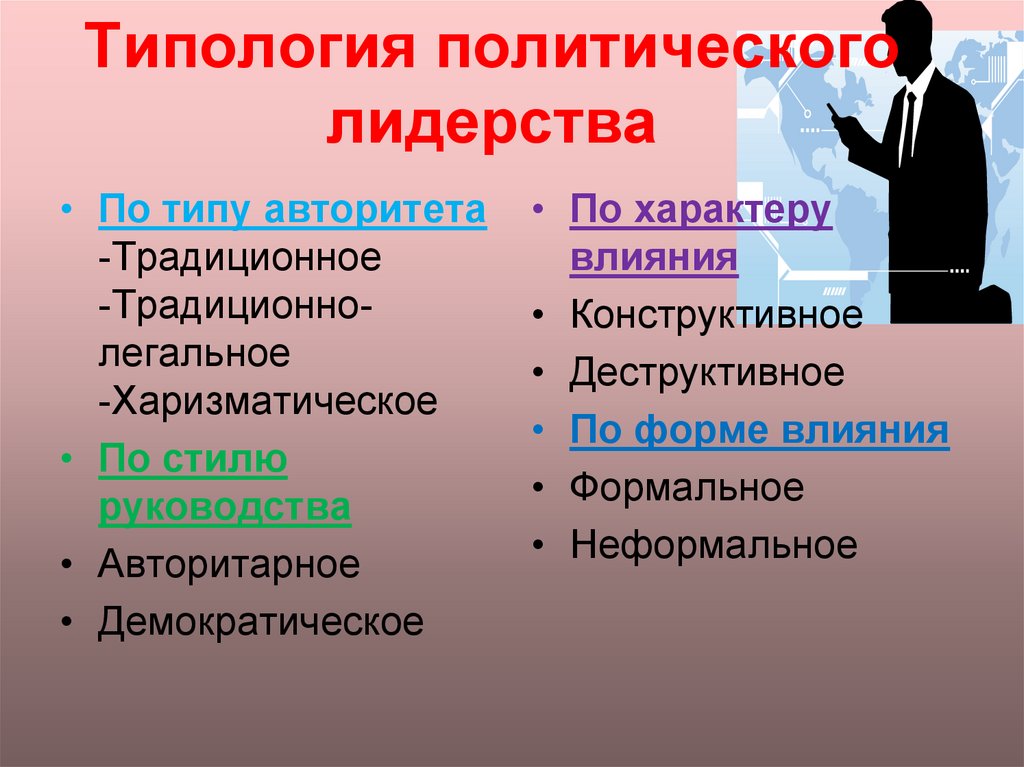 Типология политического лидерства

• По типу авторитета
-Традиционное
-Традиционно-легальное
-Харизматическое

• По стилю руководства

• Авторитарное

• Демократическое

• По характеру влияния

• Конструктивное

• Деструктивное

• По форме влияния

• Формальное

• Неформальное